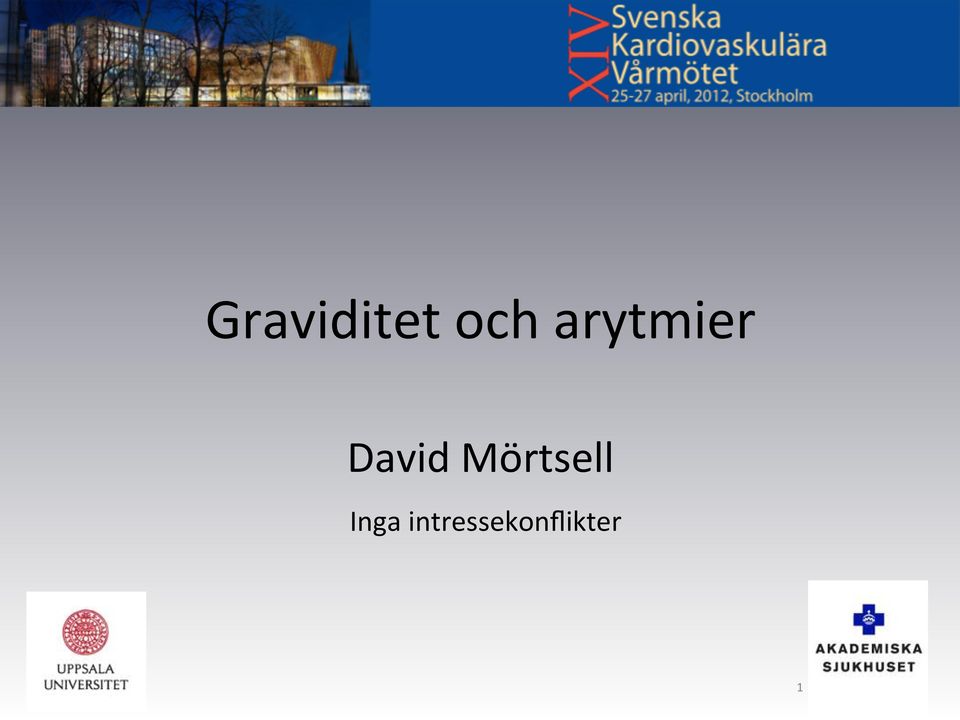 XIV Svenska Kardiovaskulära Vårmötet
25-27 april, 2012, Stockholm

Graviditet och arytmier

David Mörtsell

Inga intressekonflikter

UPPSALA UNIVERSITET

AKADEMISKA SJUKHUSET

1